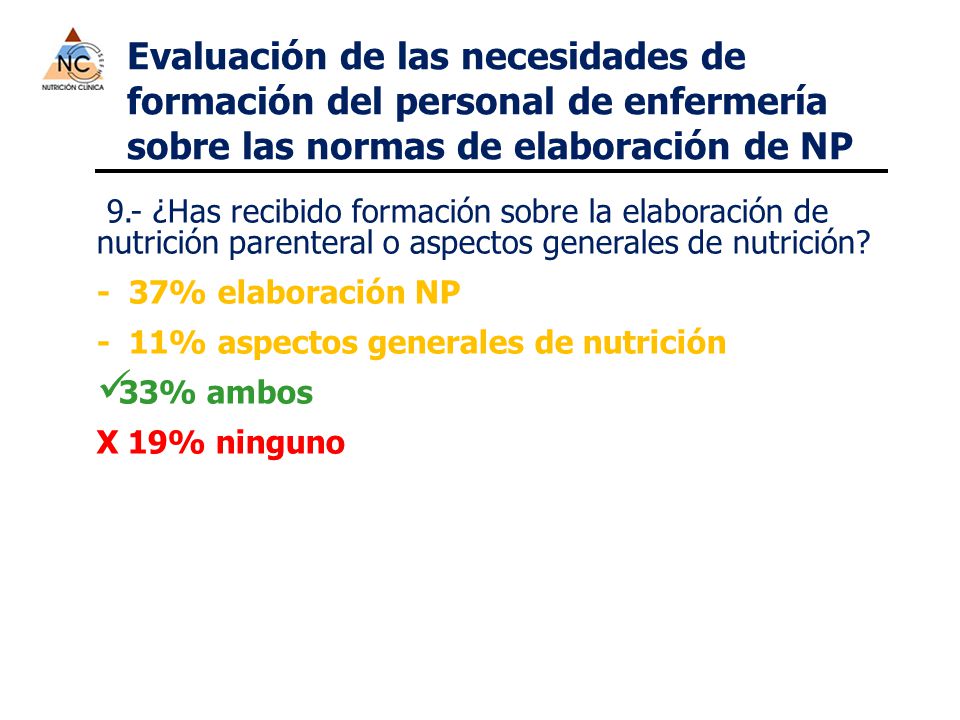 NC
NUTRICIÓN CLÍNICA

Evaluación de las necesidades de formación del personal de enfermería sobre las normas de elaboración de NP

9.- ¿Has recibido formación sobre la elaboración de nutrición parenteral o aspectos generales de nutrición?

- 37% elaboración NP

- 11% aspectos generales de nutrición

✓33% ambos

X 19% ninguno